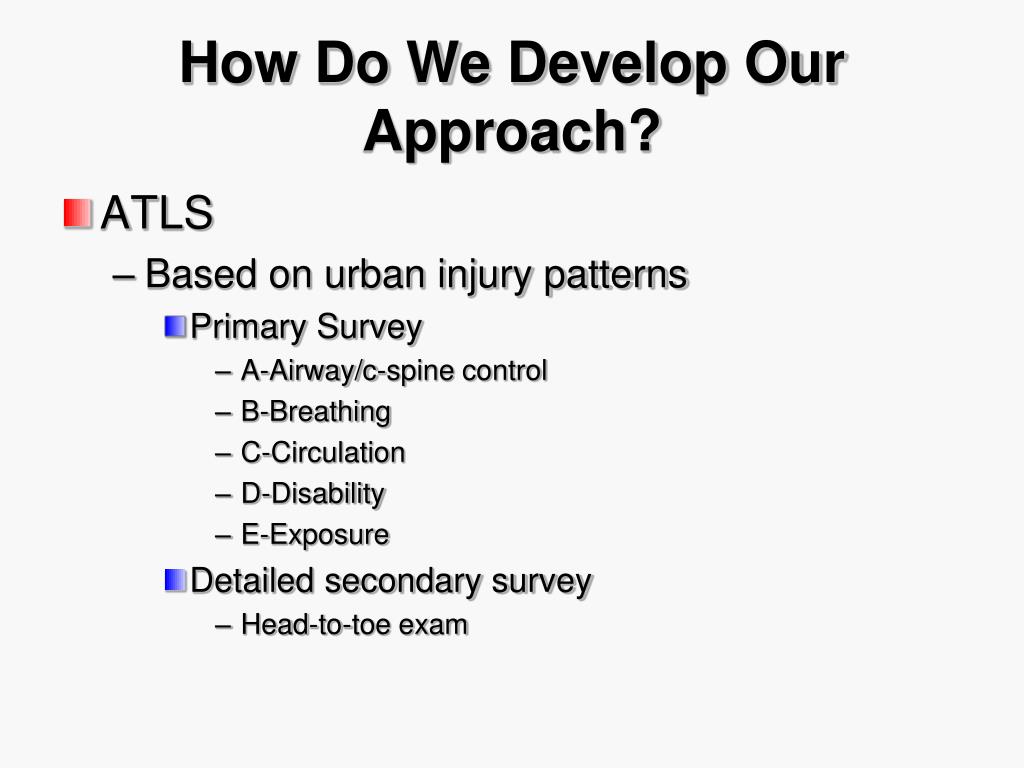 How Do We Develop Our Approach?

ATLS
– Based on urban injury patterns
Primary Survey
– A-Airway/c-spine control
– B-Breathing
– C-Circulation
– D-Disability
– E-Exposure
Detailed secondary survey
– Head-to-toe exam